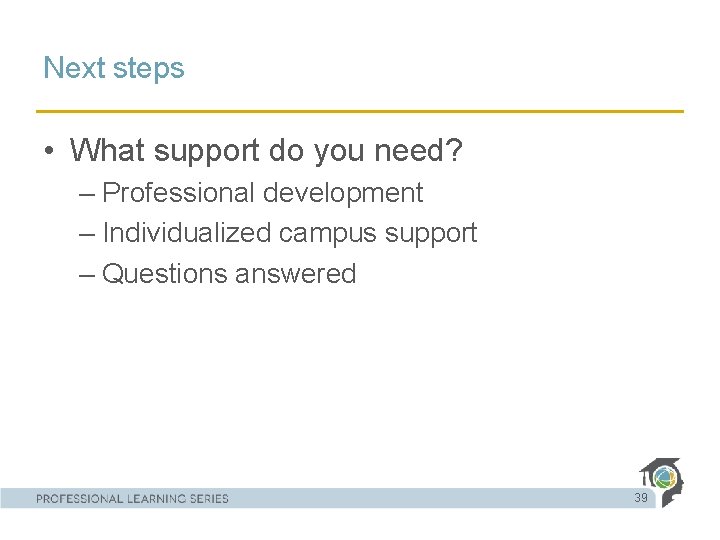 Next steps

• What support do you need?
– Professional development
– Individualized campus support
– Questions answered

PROFESSIONAL LEARNING SERIES

39